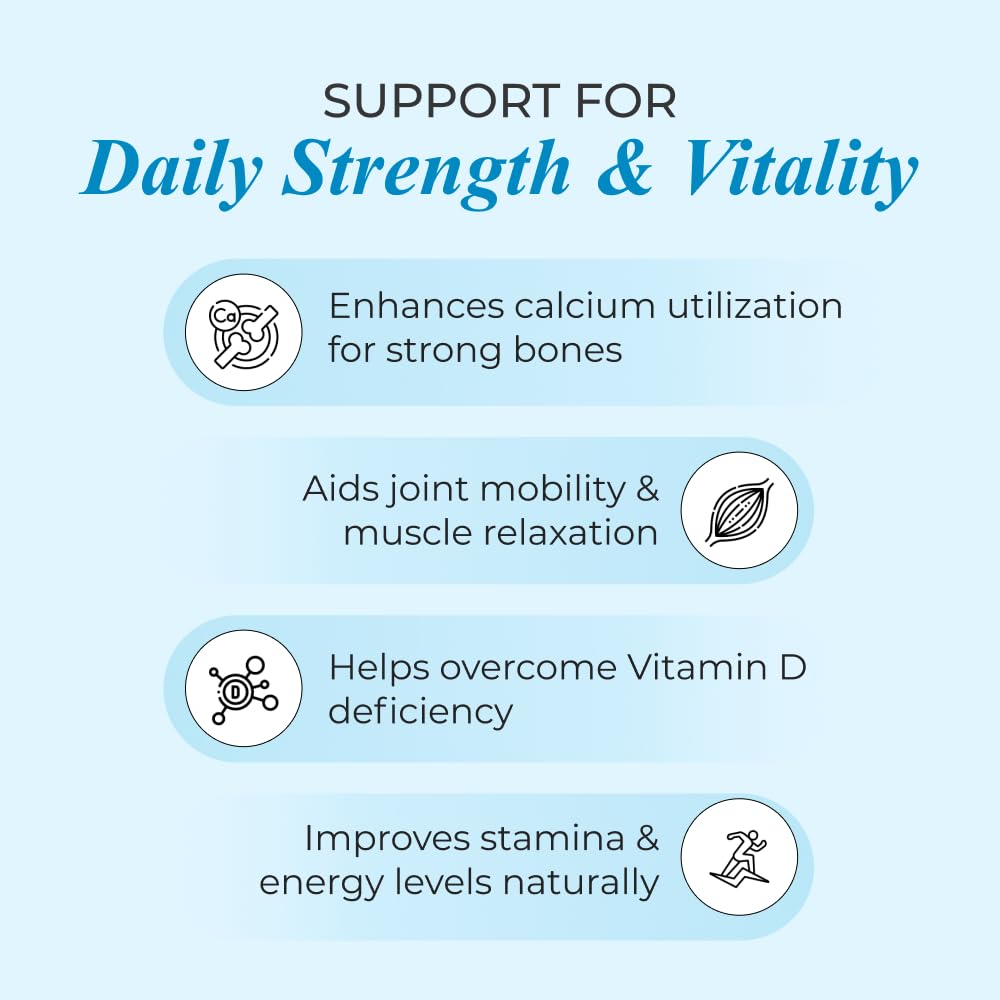 SUPPORT FOR
Daily Strength & Vitality

Ca

Enhances calcium utilization for strong bones

Aids joint mobility & muscle relaxation

D

Helps overcome Vitamin D deficiency

Improves stamina & energy levels naturally